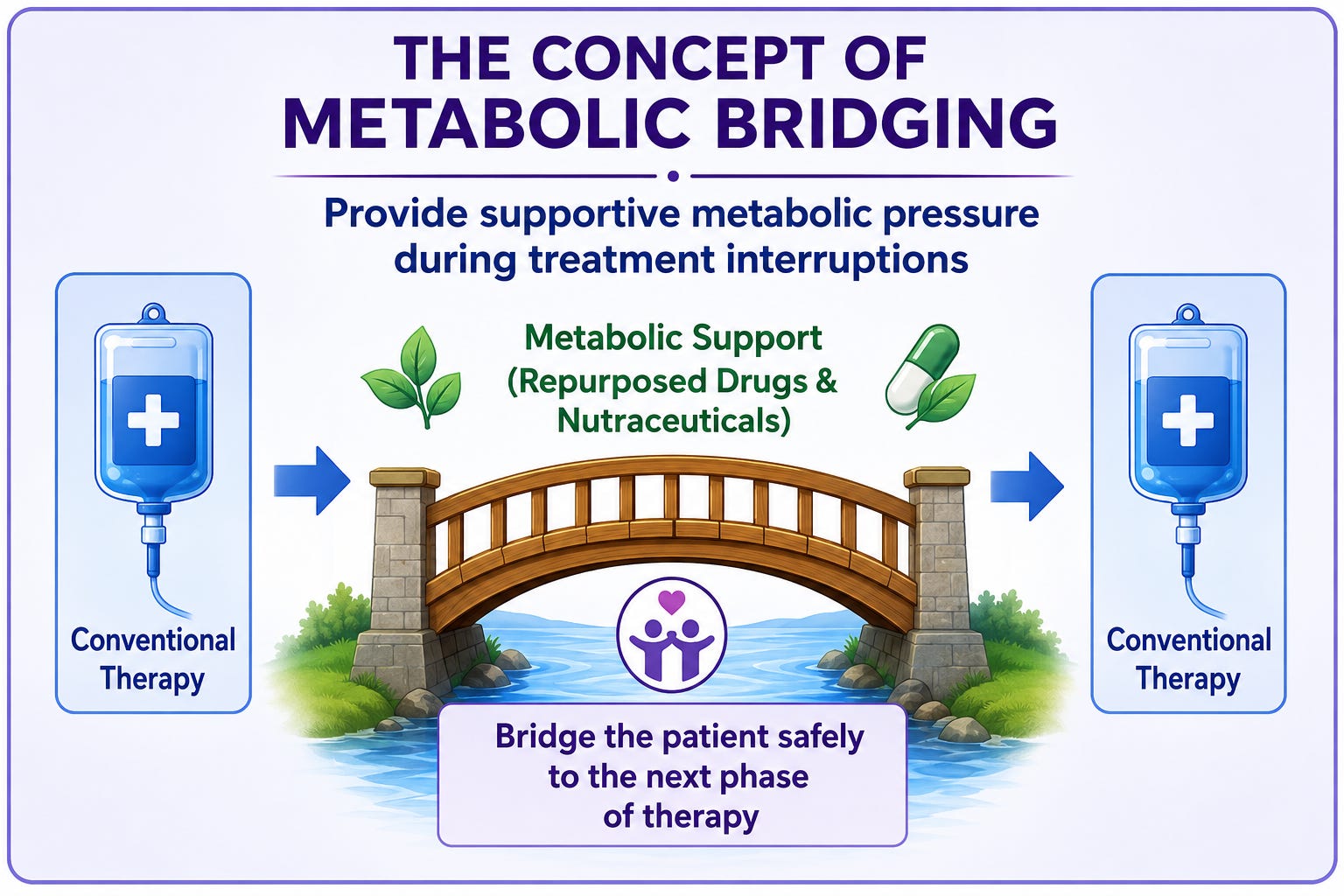 THE CONCEPT OF METABOLIC BRIDGING

Provide supportive metabolic pressure during treatment interruptions

Conventional Therapy

Metabolic Support (Repurposed Drugs & Nutraceuticals)

Conventional Therapy

Bridge the patient safely to the next phase of therapy